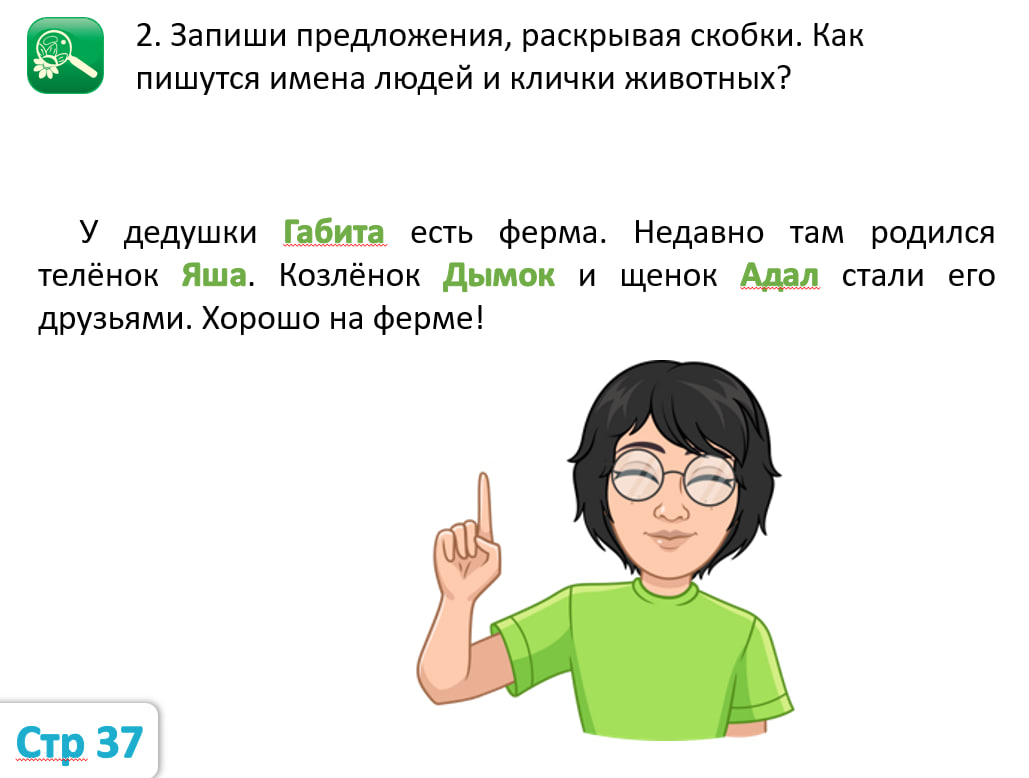 2. Запиши предложения, раскрывая скобки. Как пишутся имена людей и клички животных?

У дедушки Габита есть ферма. Недавно там родился телёнок Яша. Козлёнок Дымок и щенок Адал стали его друзьями. Хорошо на ферме!

Стр 37